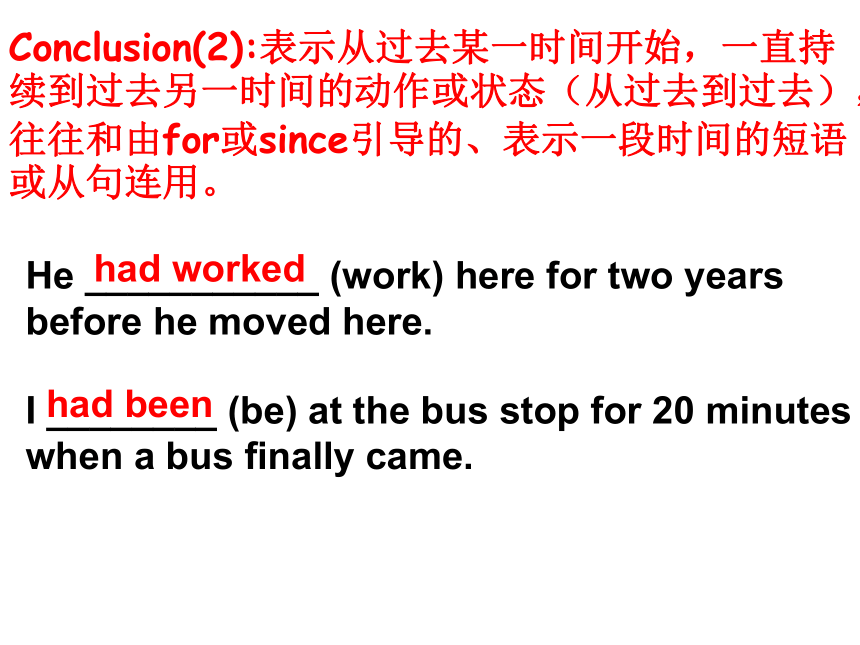 Conclusion(2):表示从过去某一时间开始，一直持续到过去另一时间的动作或状态（从过去到过去），往往和由for或since引导的、表示一段时间的短语或从句连用。

He had worked (work) here for two years before he moved here.

I had been (be) at the bus stop for 20 minutes when a bus finally came.